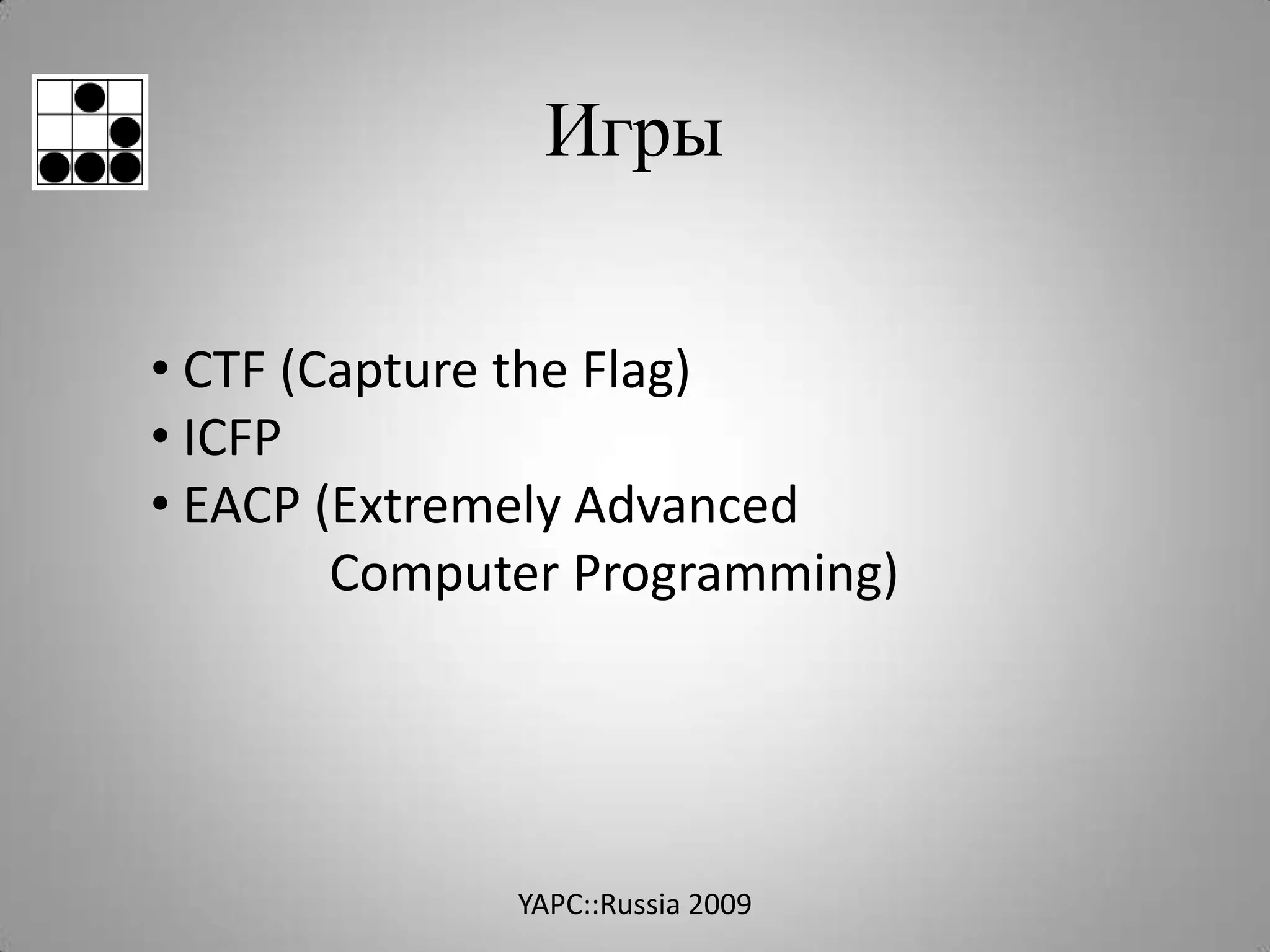 Игры

• CTF (Capture the Flag)
• ICFP
• EACP (Extremely Advanced Computer Programming)

YAPC::Russia 2009